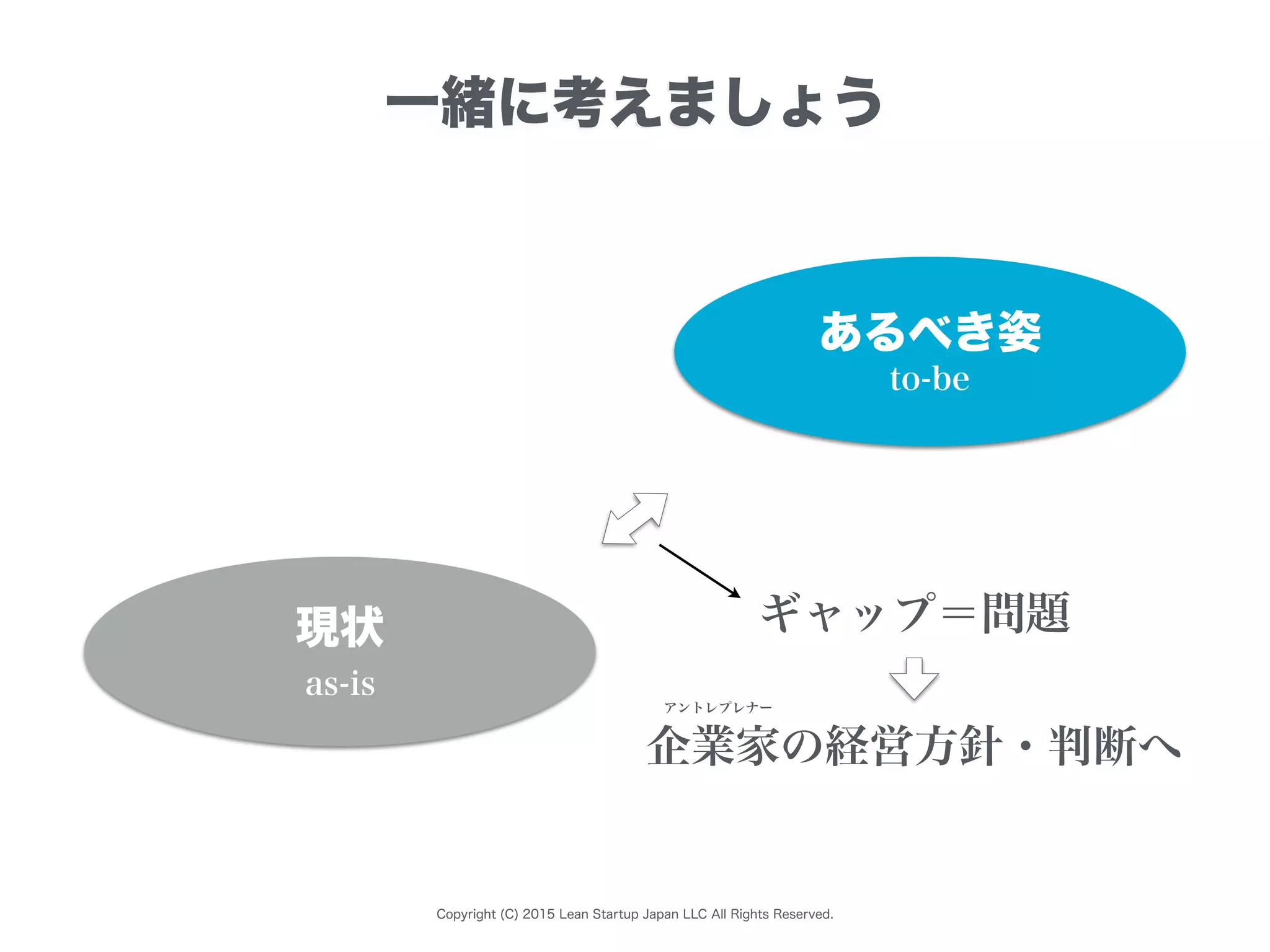 一緒に考えましょう

あるべき姿
to-be

現状
as-is

ギャップ＝問題

アントレプレナー
企業家の経営方針・判断へ

Copyright (C) 2015 Lean Startup Japan LLC All Rights Reserved.